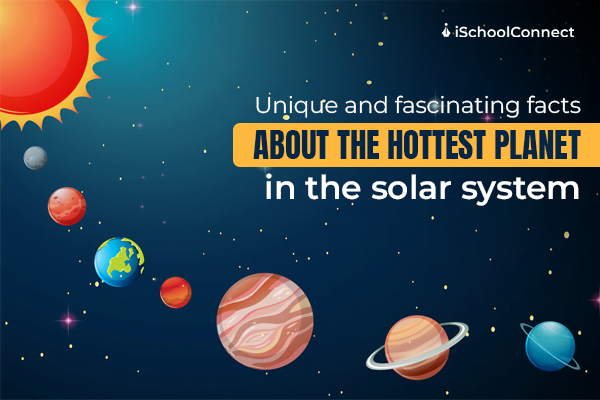 iSchoolConnect

Unique and fascinating facts
ABOUT THE HOTTEST PLANET
in the solar system